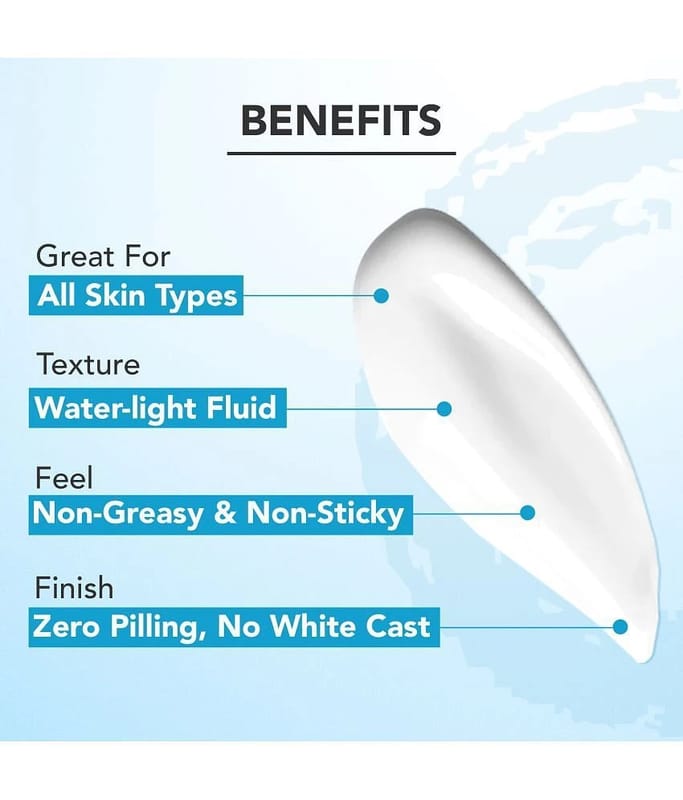 BENEFITS

Great For
All Skin Types

Texture
Water-light Fluid

Feel
Non-Greasy & Non-Sticky

Finish
Zero Pilling, No White Cast